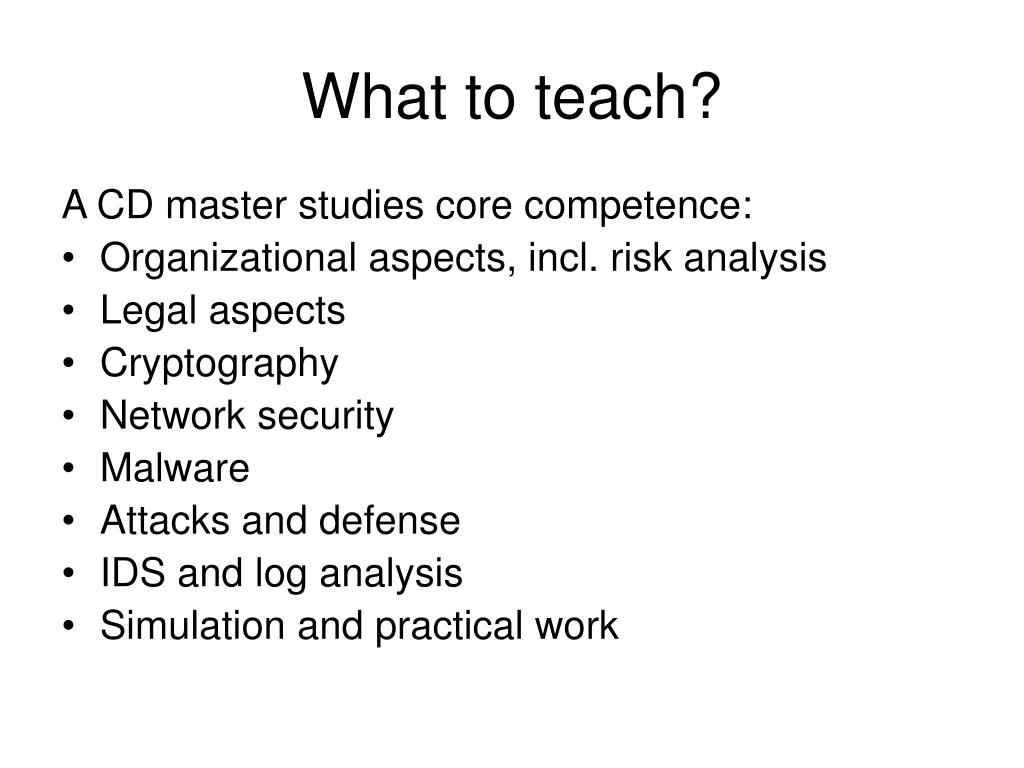 What to teach?

A CD master studies core competence:
• Organizational aspects, incl. risk analysis
• Legal aspects
• Cryptography
• Network security
• Malware
• Attacks and defense
• IDS and log analysis
• Simulation and practical work